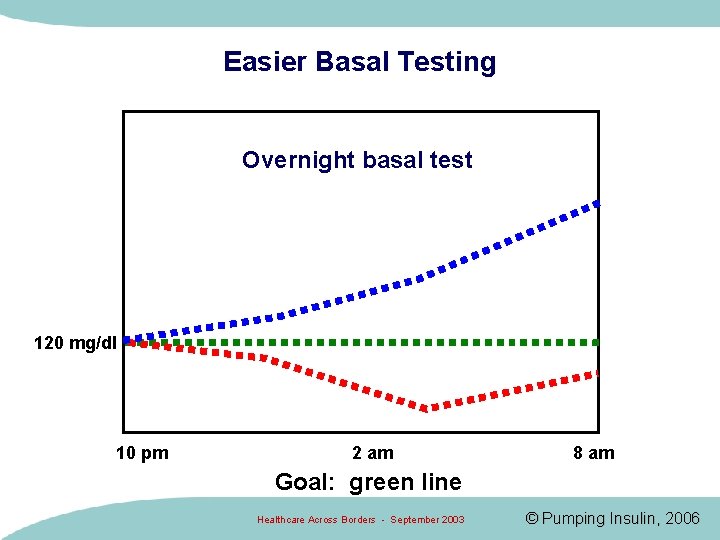 Easier Basal Testing

Overnight basal test

120 mg/dl

10 pm

2 am

8 am

Goal: green line

Healthcare Across Borders - September 2003

© Pumping Insulin, 2006